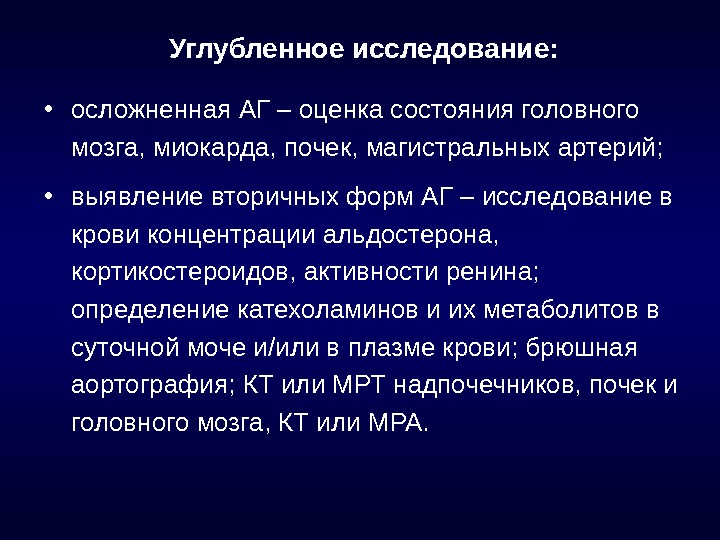 Углубленное исследование:

• осложненная АГ – оценка состояния головного мозга, миокарда, почек, магистральных артерий;

• выявление вторичных форм АГ – исследование в крови концентрации альдостерона, кортикостероидов, активности ренина; определение катехоламинов и их метаболитов в суточной моче и/или в плазме крови; брюшная аортография; КТ или МРТ надпочечников, почек и головного мозга, КТ или МРА.